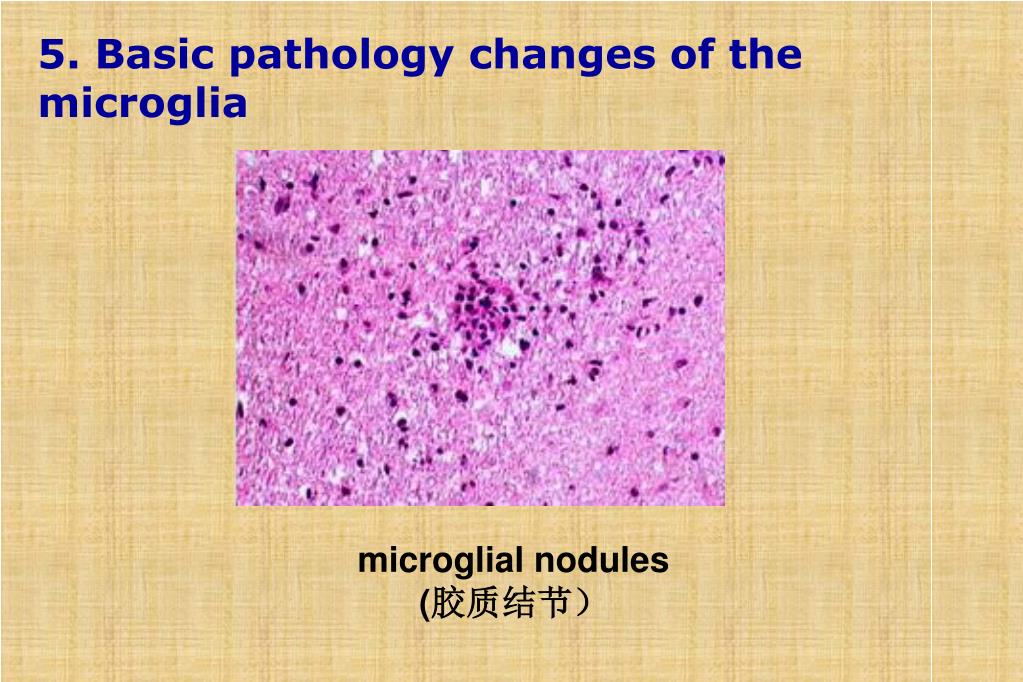 5. Basic pathology changes of the microglia

microglial nodules
(胶质结节）